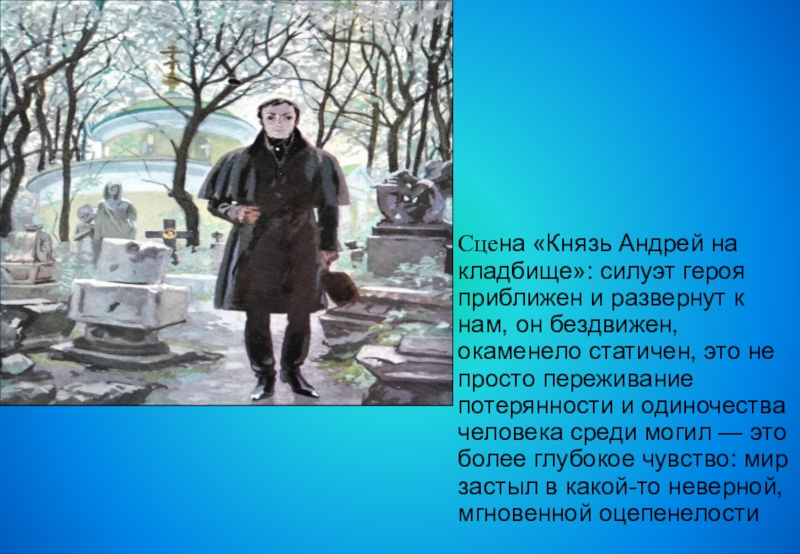 Сцена «Князь Андрей на кладбище»: силуэт героя приближен и развернут к нам, он бездвижен, окаменело статичен, это не просто переживание потерянности и одиночества человека среди могил — это более глубокое чувство: мир застыл в какой-то неверной, мгновенной оцепенелости